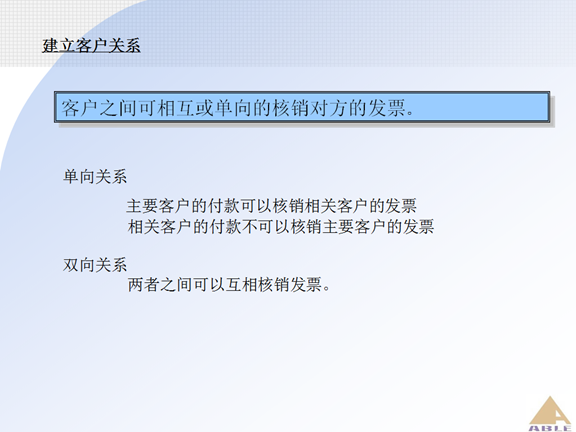 建立客户关系

客户之间可相互或单向的核销对方的发票。

单向关系

主要客户的付款可以核销相关客户的发票
相关客户的付款不可以核销主要客户的发票

双向关系

两者之间可以互相核销发票。

ABLE